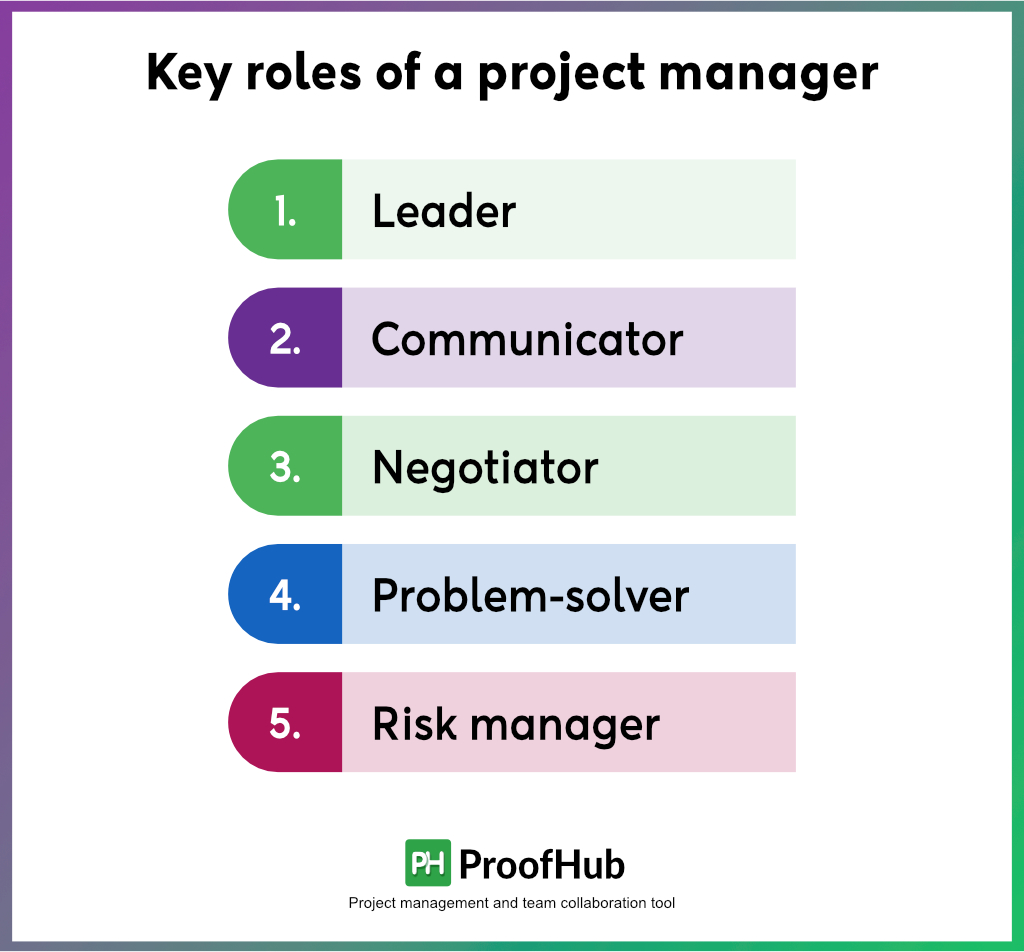 Key roles of a project manager

1. Leader

2. Communicator

3. Negotiator

4. Problem-solver

5. Risk manager

PH ProofHub

Project management and team collaboration tool